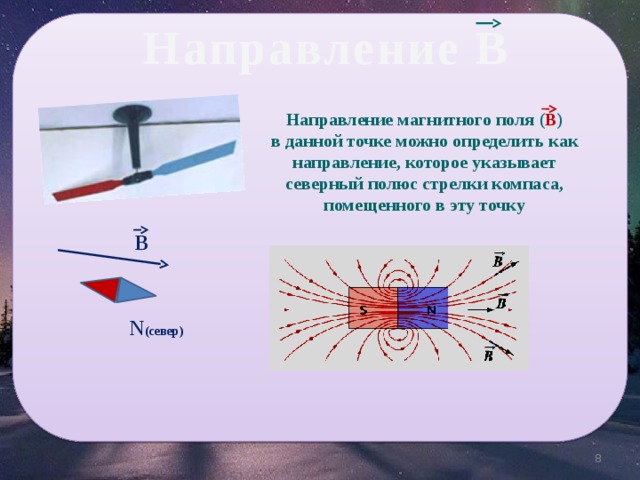 Направление $\vec{B}$

Направление магнитного поля ($\vec{B}$) в данной точке можно определить как направление, которое указывает северный полюс стрелки компаса, помещенного в эту точку

$\vec{B}$

N(север)

S N

$\vec{B}$

$\vec{B}$

$\vec{B}$

8